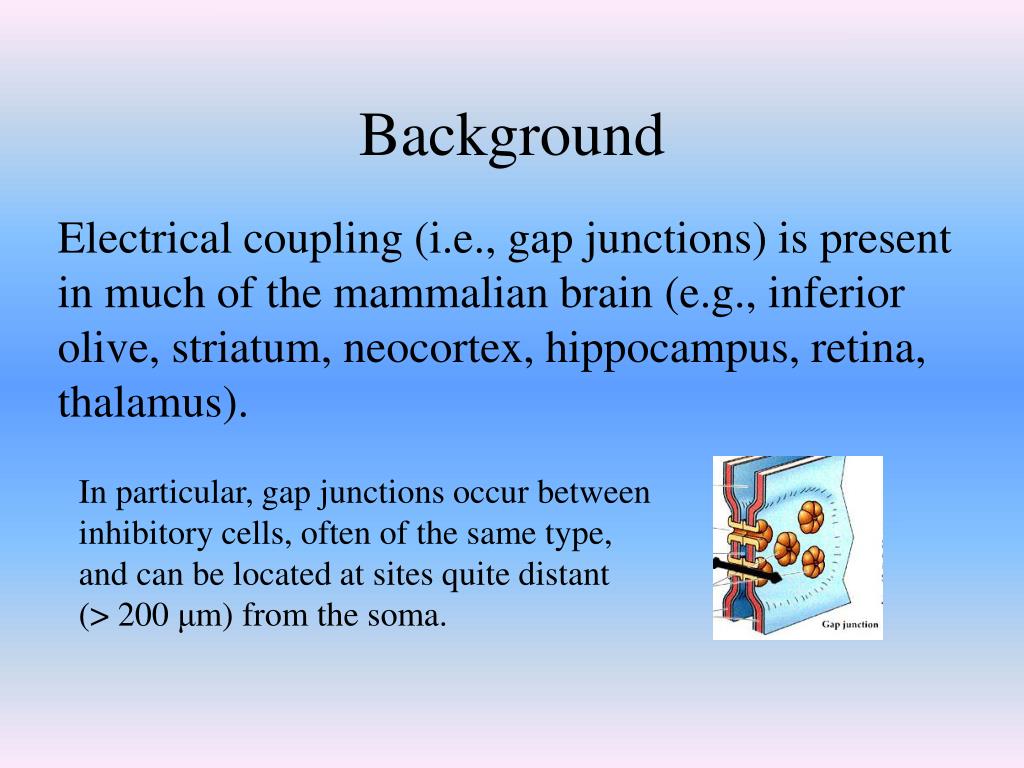 Background

Electrical coupling (i.e., gap junctions) is present in much of the mammalian brain (e.g., inferior olive, striatum, neocortex, hippocampus, retina, thalamus).

In particular, gap junctions occur between inhibitory cells, often of the same type, and can be located at sites quite distant (> 200 μm) from the soma.

Gap junction